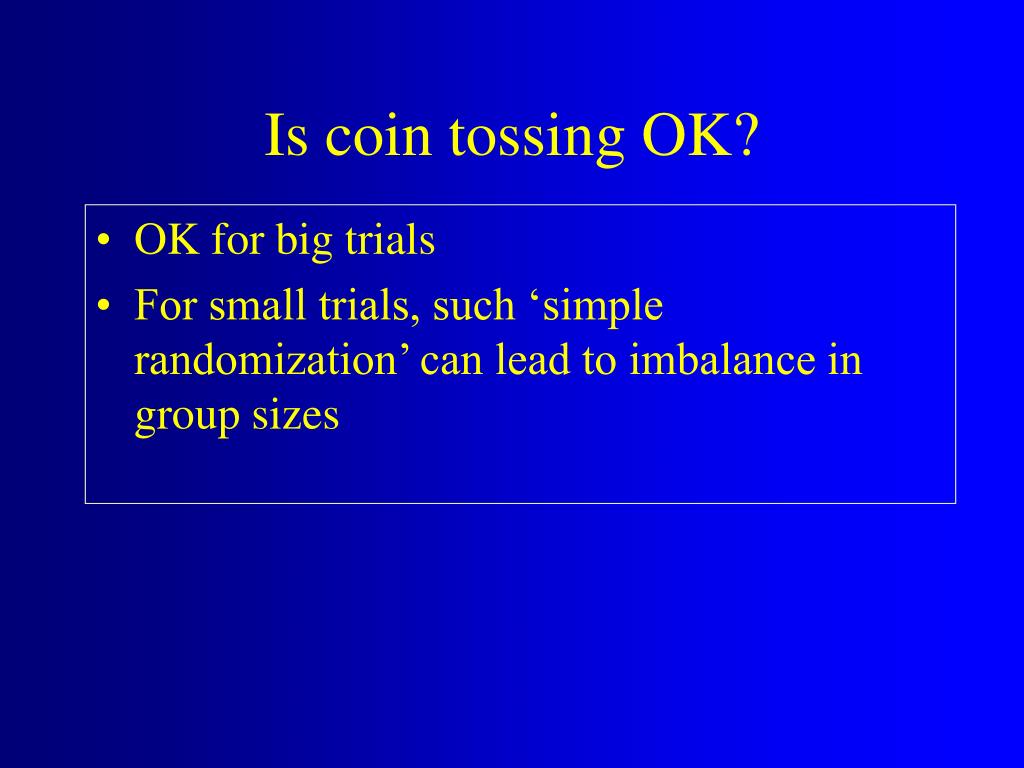 Is coin tossing OK?

• OK for big trials
• For small trials, such ‘simple randomization’ can lead to imbalance in group sizes